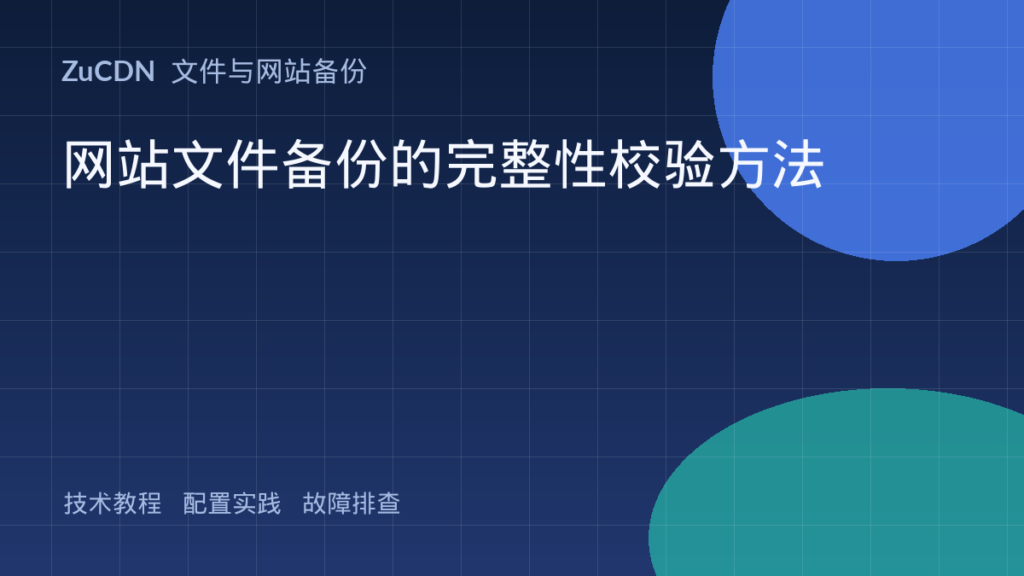 ZuCDN 文件与网站备份

网站文件备份的完整性校验方法

技术教程 配置实践 故障排查